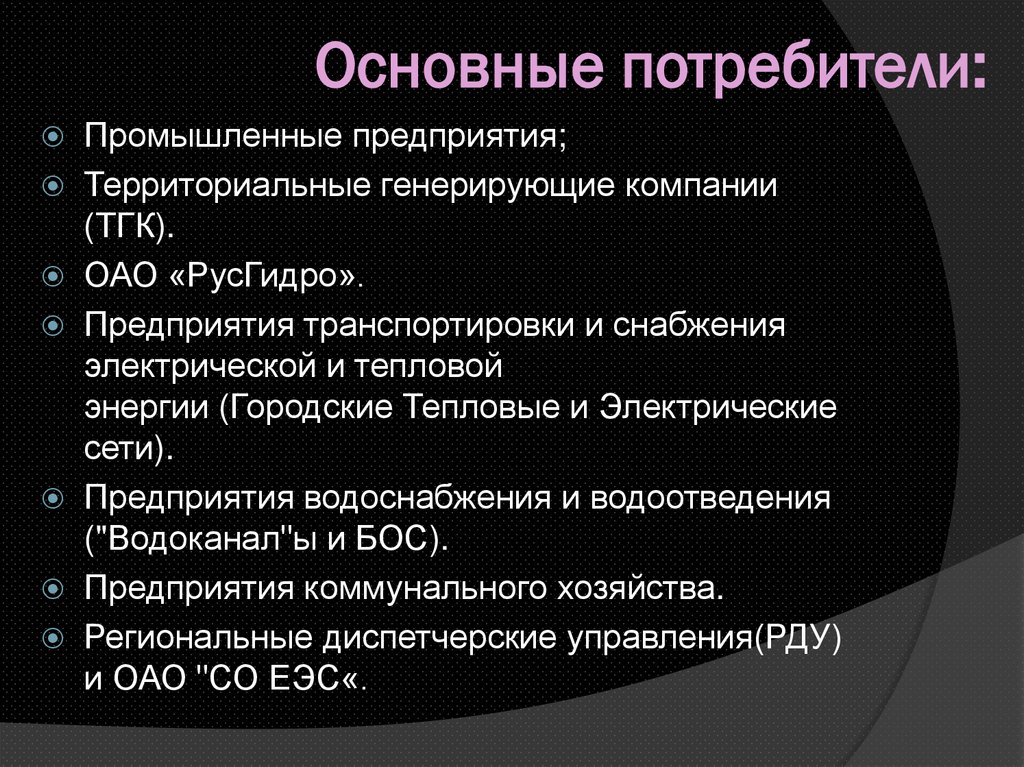 Основные потребители:

Промышленные предприятия;

Территориальные генерирующие компании (ТГК).

ОАО «РусГидро».

Предприятия транспортировки и снабжения электрической и тепловой энергии (Городские Тепловые и Электрические сети).

Предприятия водоснабжения и водоотведения ("Водоканал"ы и БОС).

Предприятия коммунального хозяйства.

Региональные диспетчерские управления(РДУ) и ОАО "СО ЕЭС«.